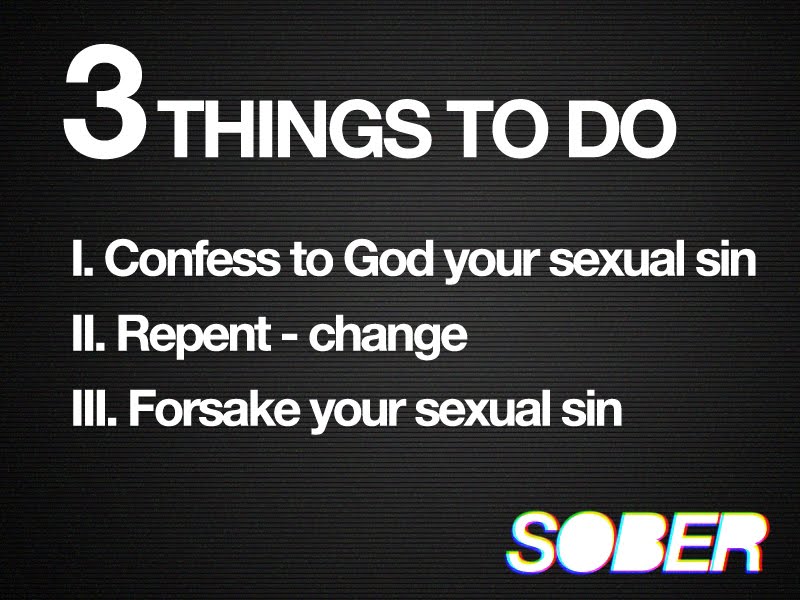 3 THINGS TO DO

I. Confess to God your sexual sin

II. Repent - change

III. Forsake your sexual sin

SOBER